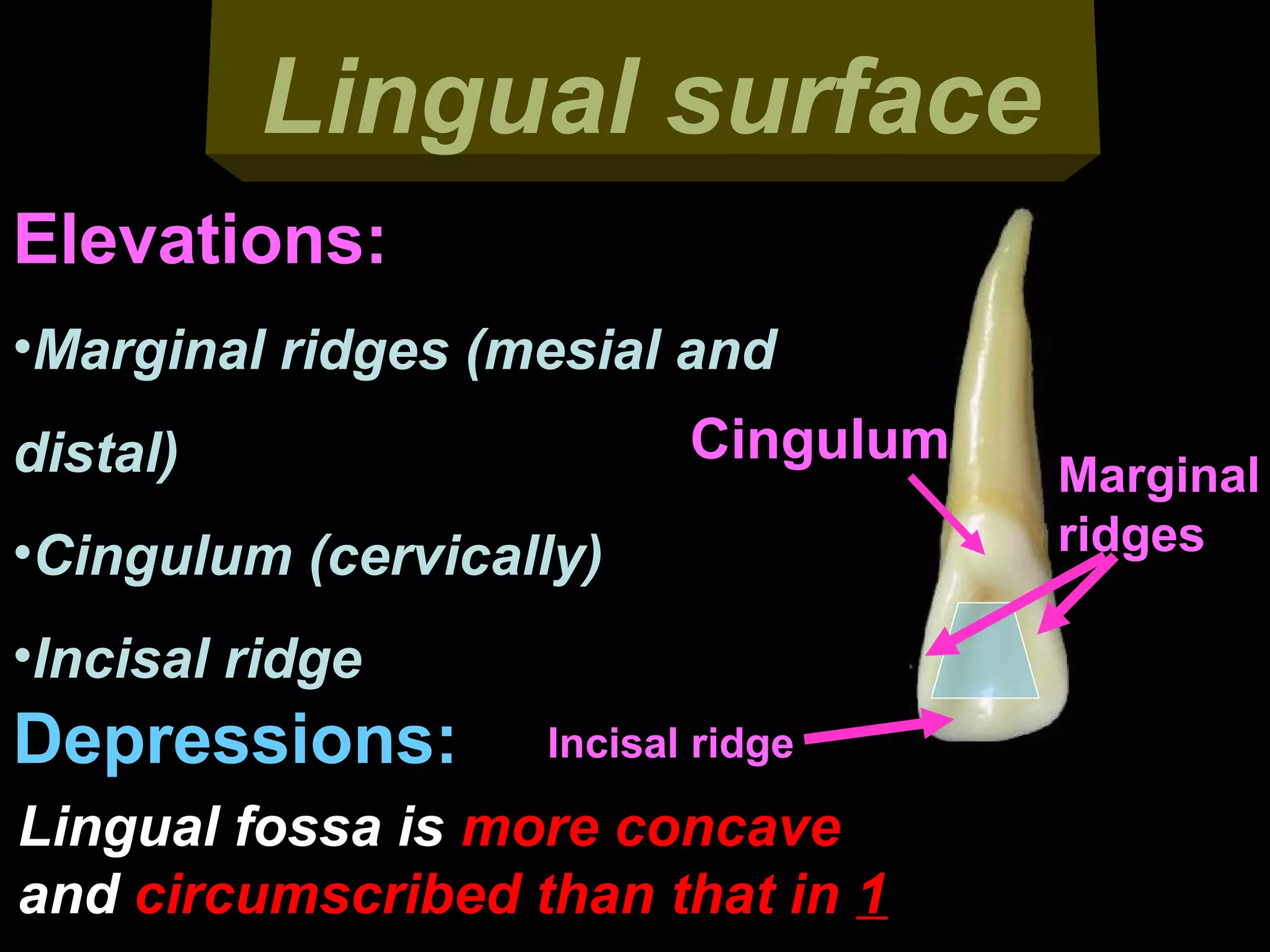 Lingual surface

Elevations:

•Marginal ridges (mesial and distal)

•Cingulum (cervically)

•Incisal ridge

Depressions:

Lingual fossa is more concave and circumscribed than that in 1

Cingulum

Marginal ridges

Incisal ridge